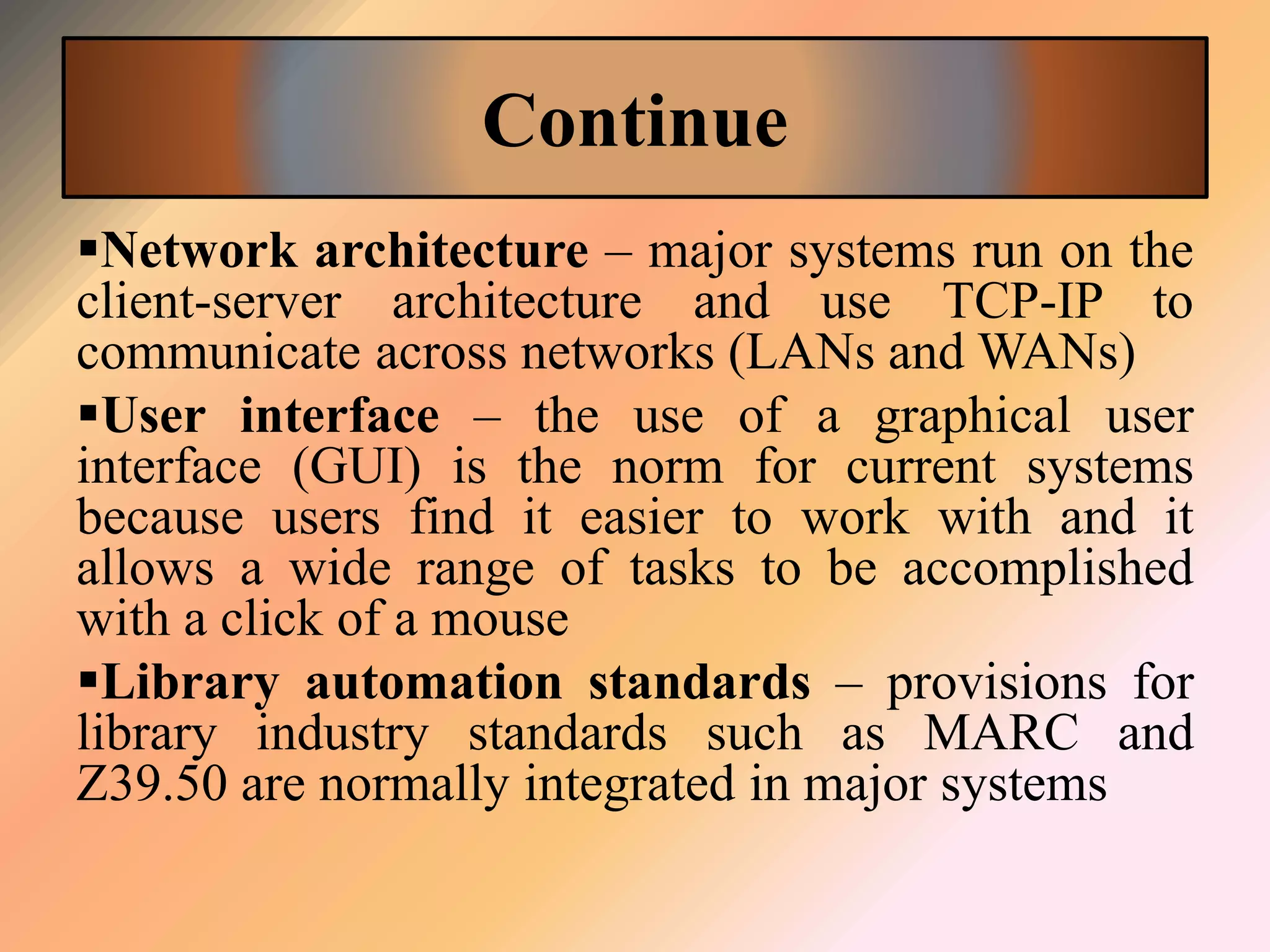 Continue

▪Network architecture – major systems run on the client-server architecture and use TCP-IP to communicate across networks (LANs and WANs)

▪User interface – the use of a graphical user interface (GUI) is the norm for current systems because users find it easier to work with and it allows a wide range of tasks to be accomplished with a click of a mouse

▪Library automation standards – provisions for library industry standards such as MARC and Z39.50 are normally integrated in major systems